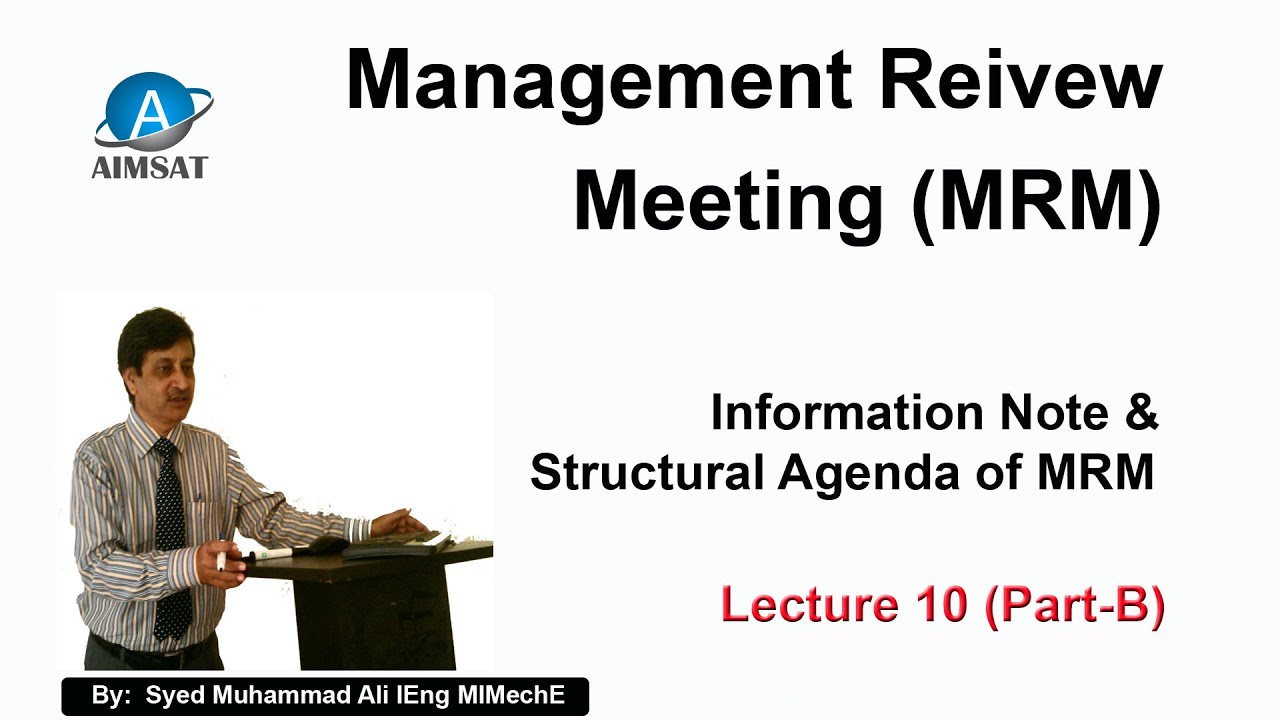 A
AIMSAT

Management Reivew Meeting (MRM)

Information Note & Structural Agenda of MRM

Lecture 10 (Part-B)

By: Syed Muhammad Ali IEng MIMechE